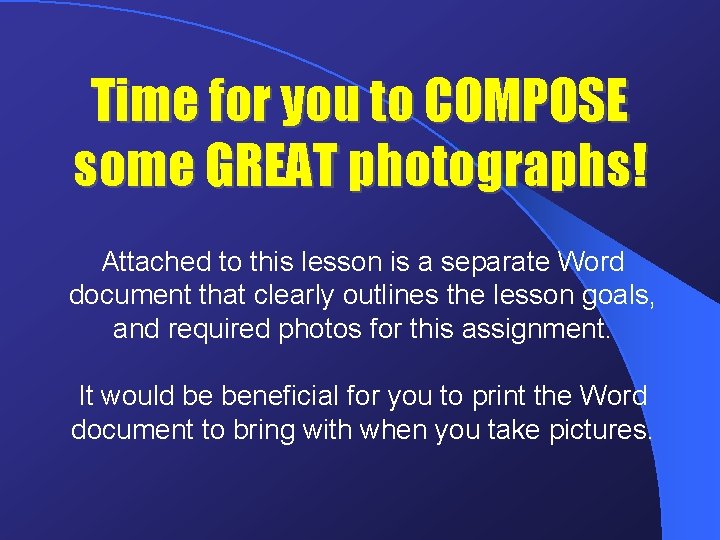 Time for you to COMPOSE some GREAT photographs!

Attached to this lesson is a separate Word document that clearly outlines the lesson goals, and required photos for this assignment.

It would be beneficial for you to print the Word document to bring with when you take pictures.